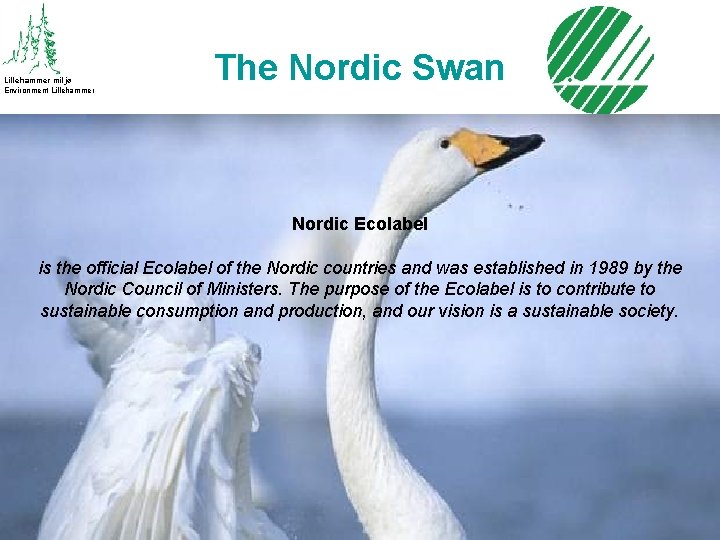 Lillehammer miljø
Environment Lillehammer

The Nordic Swan

Nordic Ecolabel

is the official Ecolabel of the Nordic countries and was established in 1989 by the Nordic Council of Ministers. The purpose of the Ecolabel is to contribute to sustainable consumption and production, and our vision is a sustainable society.